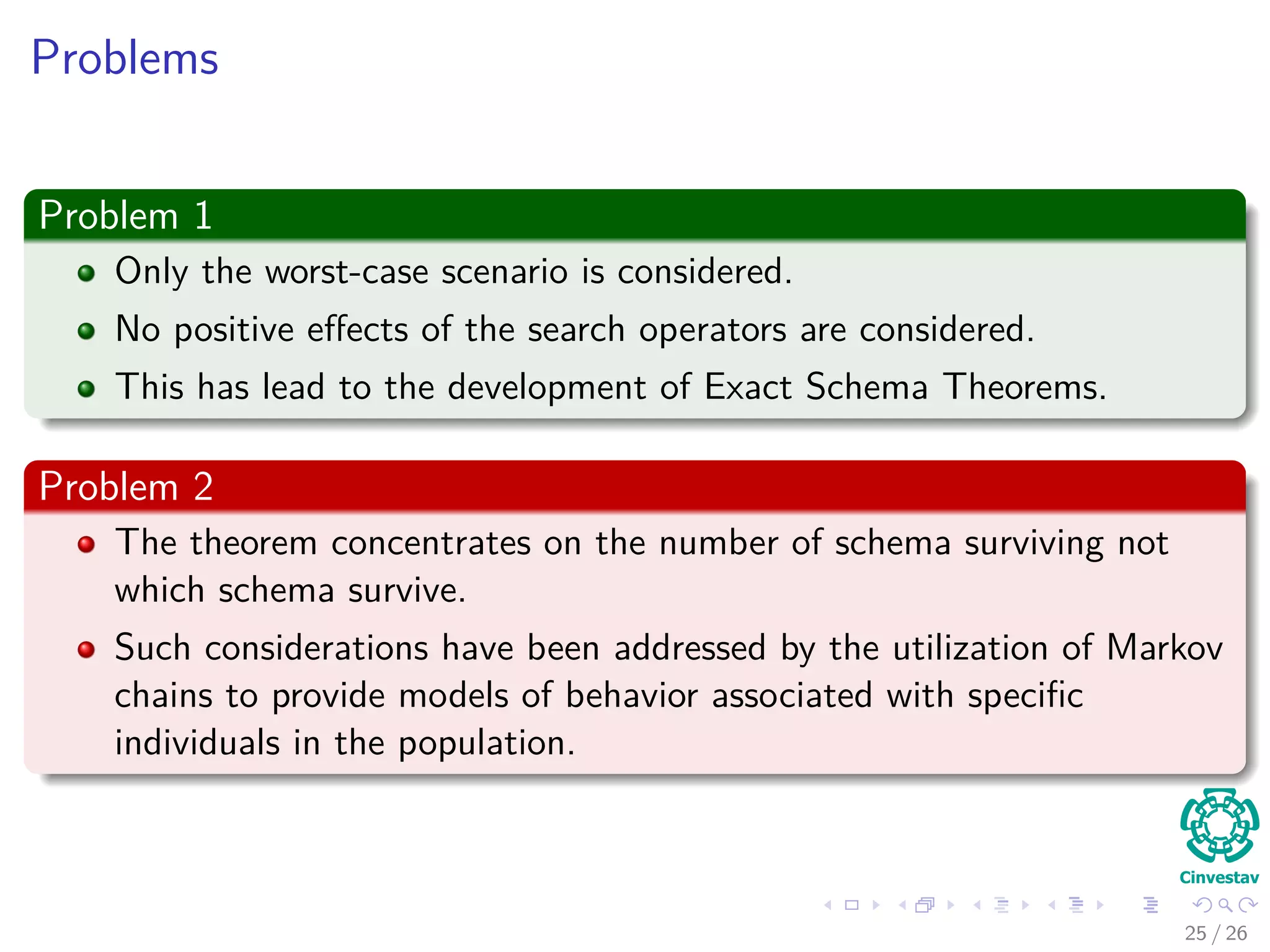 Problems

Problem 1

- Only the worst-case scenario is considered.
- No positive effects of the search operators are considered.
- This has lead to the development of Exact Schema Theorems.

Problem 2

- The theorem concentrates on the number of schema surviving not which schema survive.
- Such considerations have been addressed by the utilization of Markov chains to provide models of behavior associated with specific individuals in the population.

Cinvestav

25 / 26